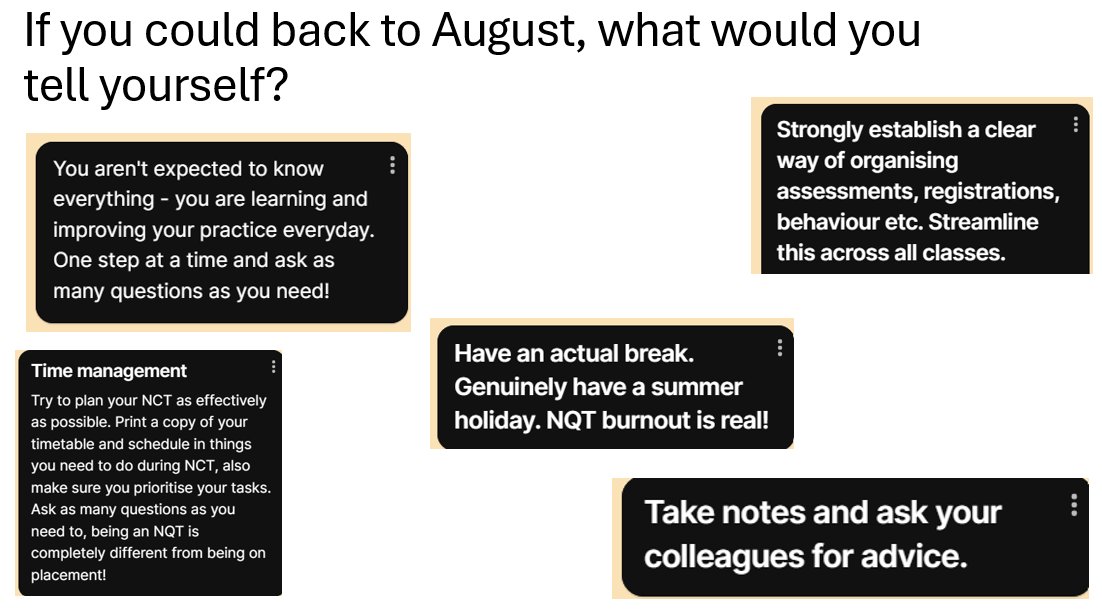 If you could back to August, what would you tell yourself?

You aren't expected to know everything - you are learning and improving your practice everyday. One step at a time and ask as many questions as you need!

Strongly establish a clear way of organising assessments, registrations, behaviour etc. Streamline this across all classes.

Time management

Try to plan your NCT as effectively as possible. Print a copy of your timetable and schedule in things you need to do during NCT, also make sure you prioritise your tasks. Ask as many questions as you need to, being an NQT is completely different from being on placement!

Have an actual break. Genuinely have a summer holiday. NQT burnout is real!

Take notes and ask your colleagues for advice.